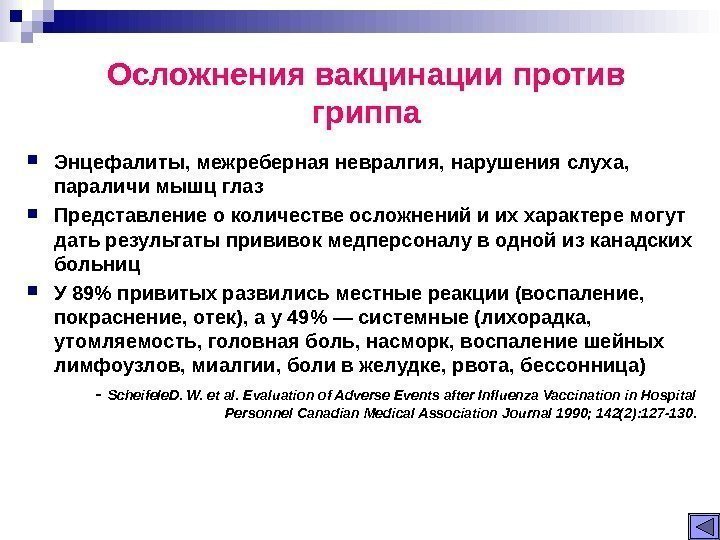 Осложнения вакцинации против гриппа

Энцефалиты, межреберная невралгия, нарушения слуха, параличи мышц глаз

Представление о количестве осложнений и их характере могут дать результаты прививок медперсоналу в одной из канадских больниц

У 89% привитых развились местные реакции (воспаление, покраснение, отек), а у 49% — системные (лихорадка, утомляемость, головная боль, насморк, воспаление шейных лимфоузлов, миалгии, боли в желудке, рвота, бессонница)

- ScheifeleD. W. et al. Evaluation of Adverse Events after Influenza Vaccination in Hospital Personnel Canadian Medical Association Journal 1990; 142(2):127-130.